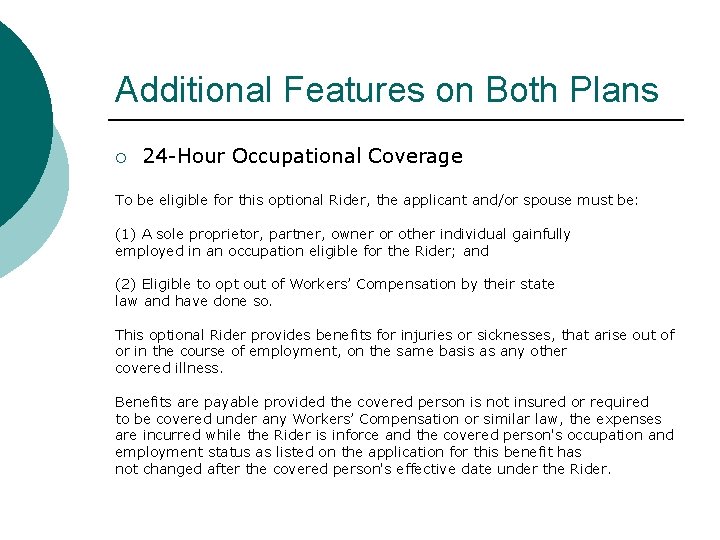 Additional Features on Both Plans

○ 24-Hour Occupational Coverage

To be eligible for this optional Rider, the applicant and/or spouse must be:

(1) A sole proprietor, partner, owner or other individual gainfully employed in an occupation eligible for the Rider; and

(2) Eligible to opt out of Workers' Compensation by their state law and have done so.

This optional Rider provides benefits for injuries or sicknesses, that arise out of or in the course of employment, on the same basis as any other covered illness.

Benefits are payable provided the covered person is not insured or required to be covered under any Workers' Compensation or similar law, the expenses are incurred while the Rider is inforce and the covered person's occupation and employment status as listed on the application for this benefit has not changed after the covered person's effective date under the Rider.